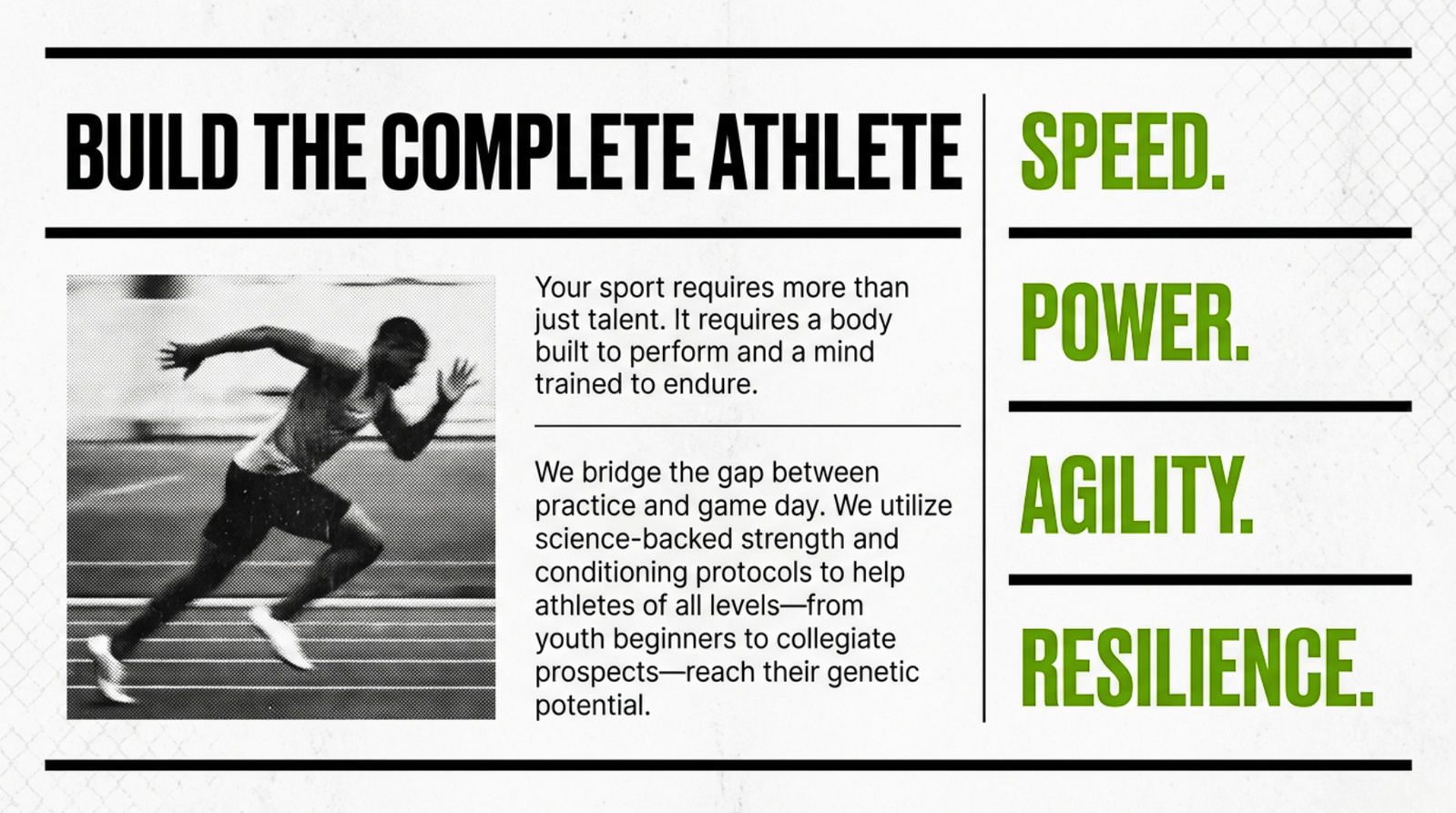 BUILD THE COMPLETE ATHLETE

Your sport requires more than just talent. It requires a body built to perform and a mind trained to endure.

We bridge the gap between practice and game day. We utilize science-backed strength and conditioning protocols to help athletes of all levels—from youth beginners to collegiate prospects—reach their genetic potential.

SPEED.

POWER.

AGILITY.

RESILIENCE.